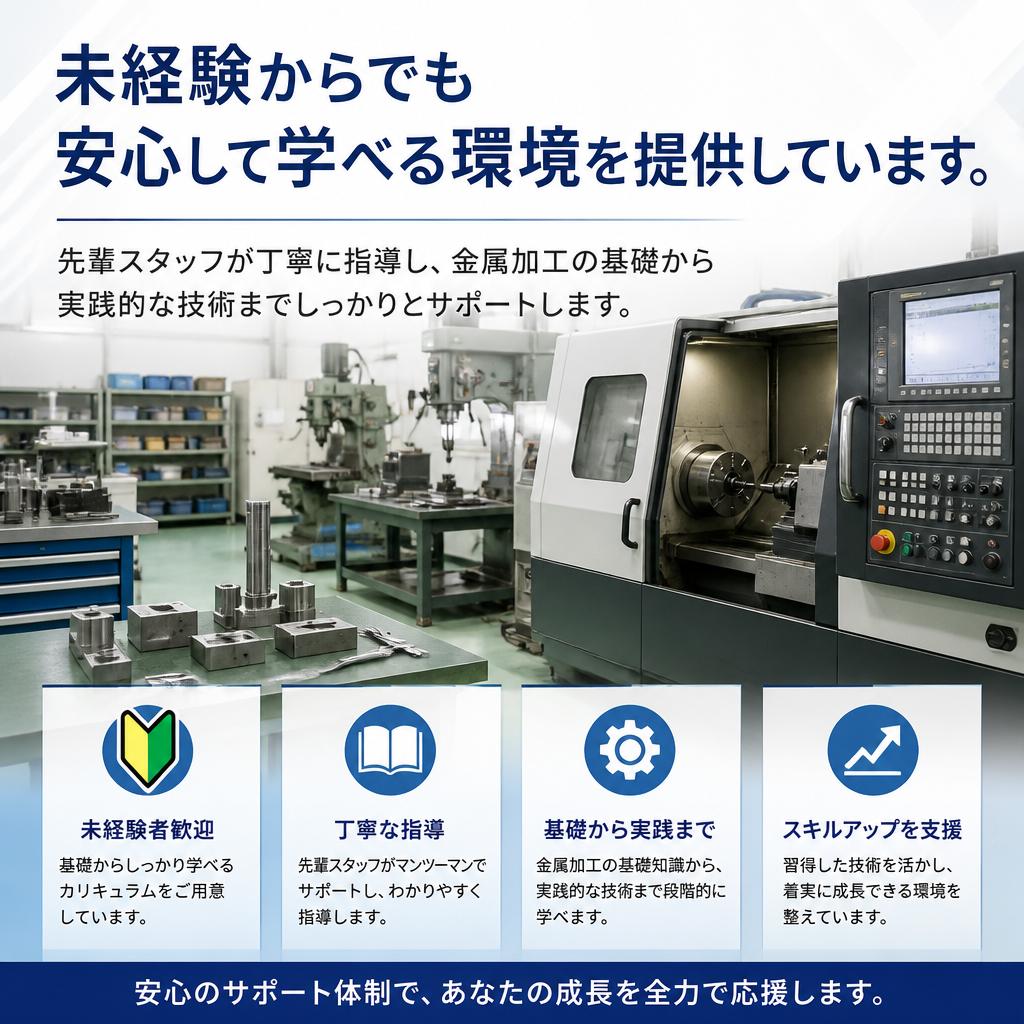 未経験からでも
安心して学べる環境を提供しています。

先輩スタッフが丁寧に指導し、金属加工の基礎から実践的な技術までしっかりとサポートします。

未経験者歓迎

基礎からしっかり学べるカリキュラムをご用意しています。

丁寧な指導

先輩スタッフがマンツーマンでサポートし、わかりやすく指導します。

基礎から実践まで

金属加工の基礎知識から、実践的な技術まで段階的に学べます。

スキルアップを支援

習得した技術を活かし、着実に成長できる環境を整えています。

安心のサポート体制で、あなたの成長を全力で応援します。